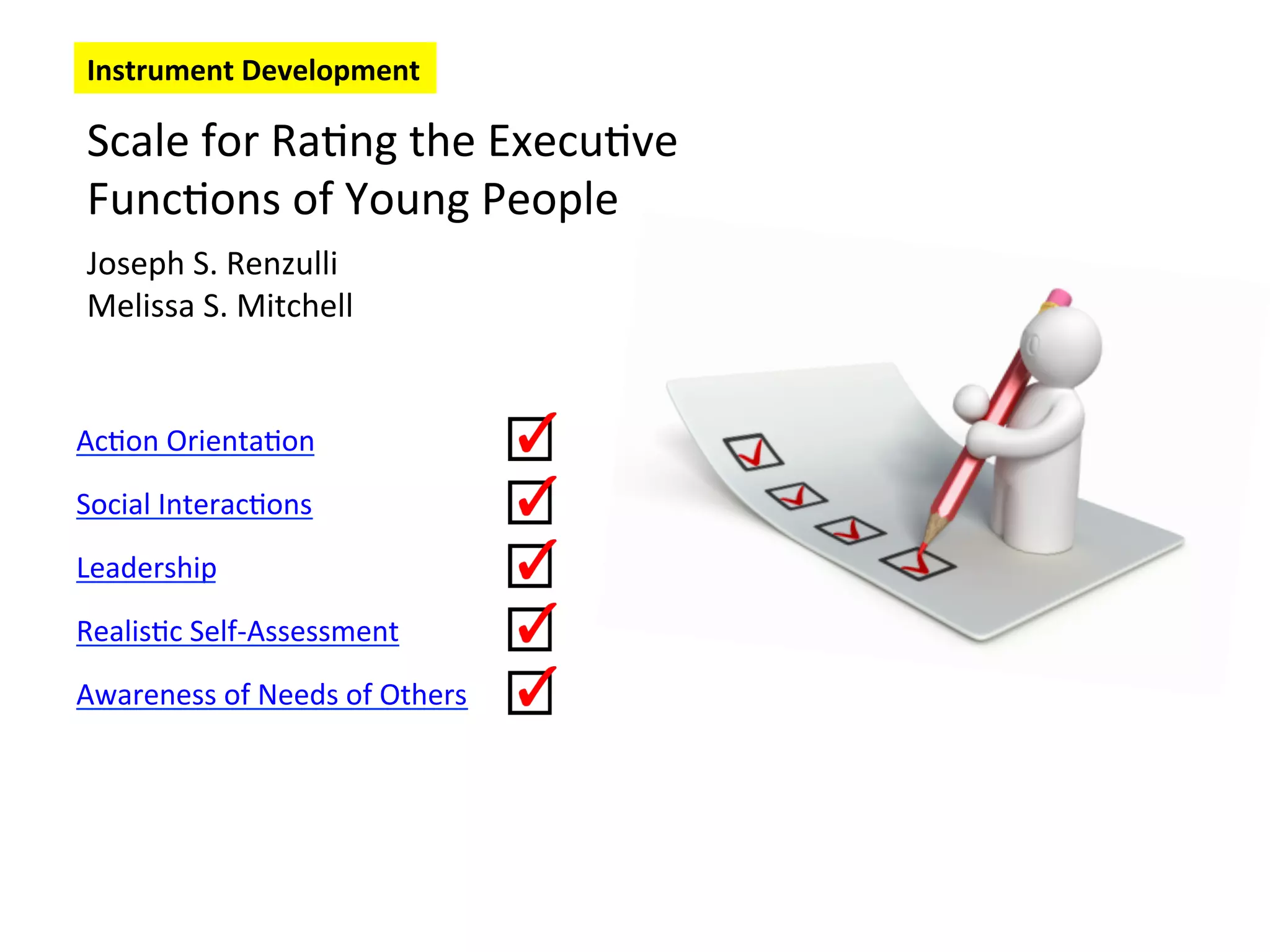 Instrument Development

Scale for Rating the Executive Functions of Young People

Joseph S. Renzulli
Melissa S. Mitchell

Action Orientation

Social Interactions

Leadership

Realistic Self-Assessment

Awareness of Needs of Others